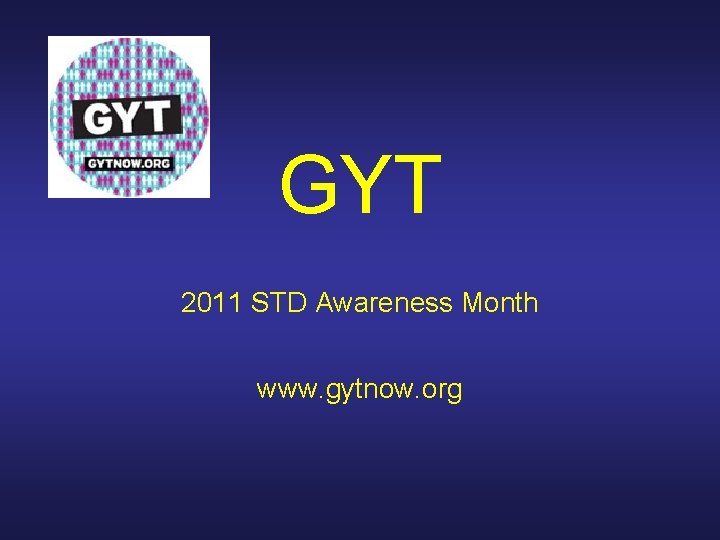 GYT
GYTNOW.ORG

GYT

2011 STD Awareness Month

www.gytnow.org